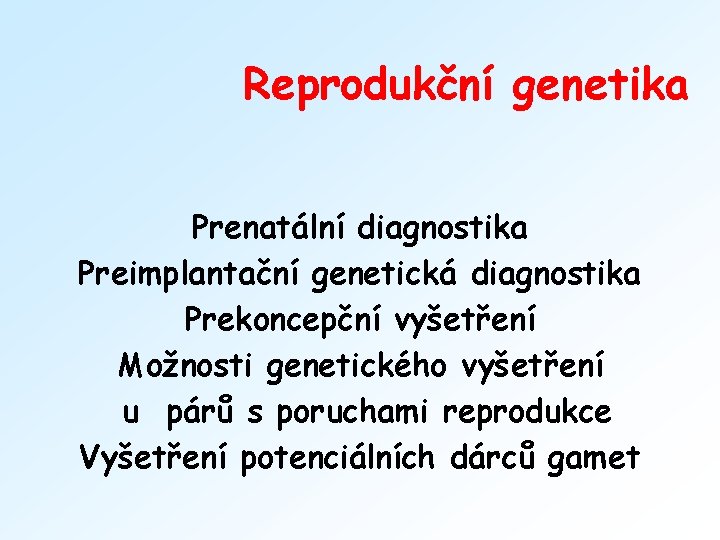 Reprodukční genetika

Prenatální diagnostika
Preimplantační genetická diagnostika
Prekoncepční vyšetření
Možnosti genetického vyšetření u párů s poruchami reprodukce
Vyšetření potenciálních dárců gamet